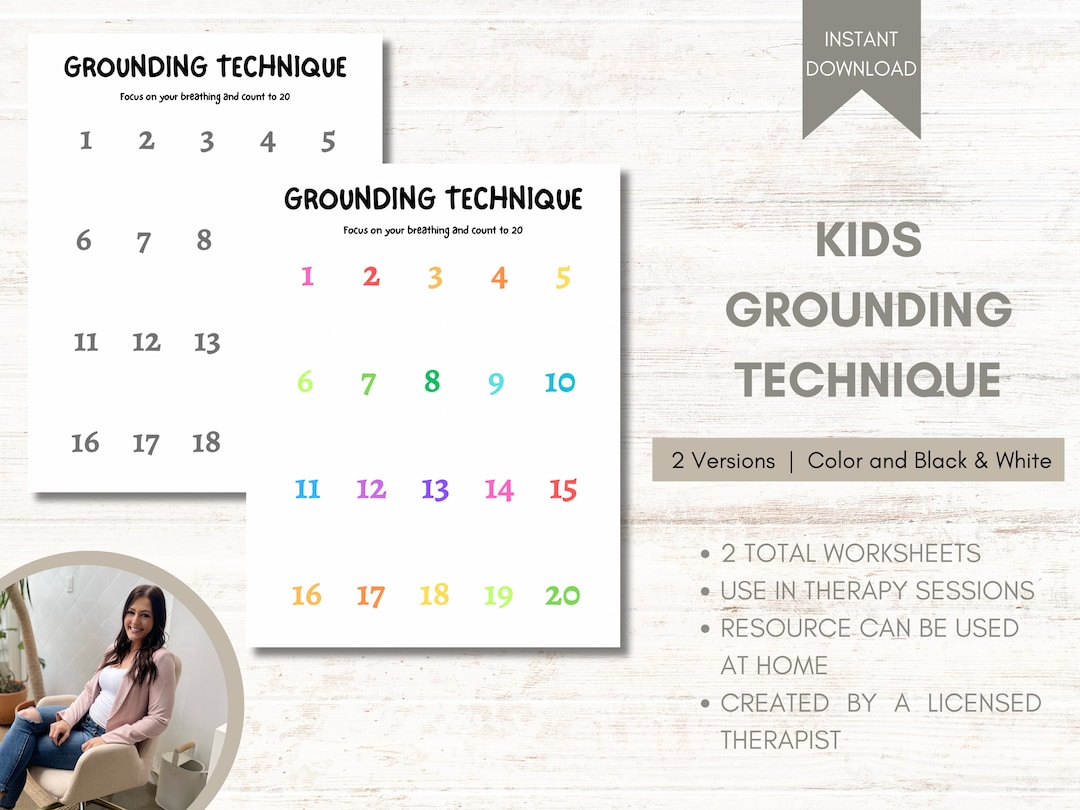 GROUNDING TECHNIQUE

Focus on your breathing and count to 20

1 2 3 4 5

6 7 8

11 12 13

16 17 18

GROUNDING TECHNIQUE

Focus on your breathing and count to 20

1 2 3 4 5

6 7 8 9 10

11 12 13 14 15

16 17 18 19 20

INSTANT DOWNLOAD

KIDS GROUNDING TECHNIQUE

2 Versions | Color and Black & White

• 2 TOTAL WORKSHEETS
• USE IN THERAPY SESSIONS
• RESOURCE CAN BE USED AT HOME
• CREATED BY A LICENSED THERAPIST